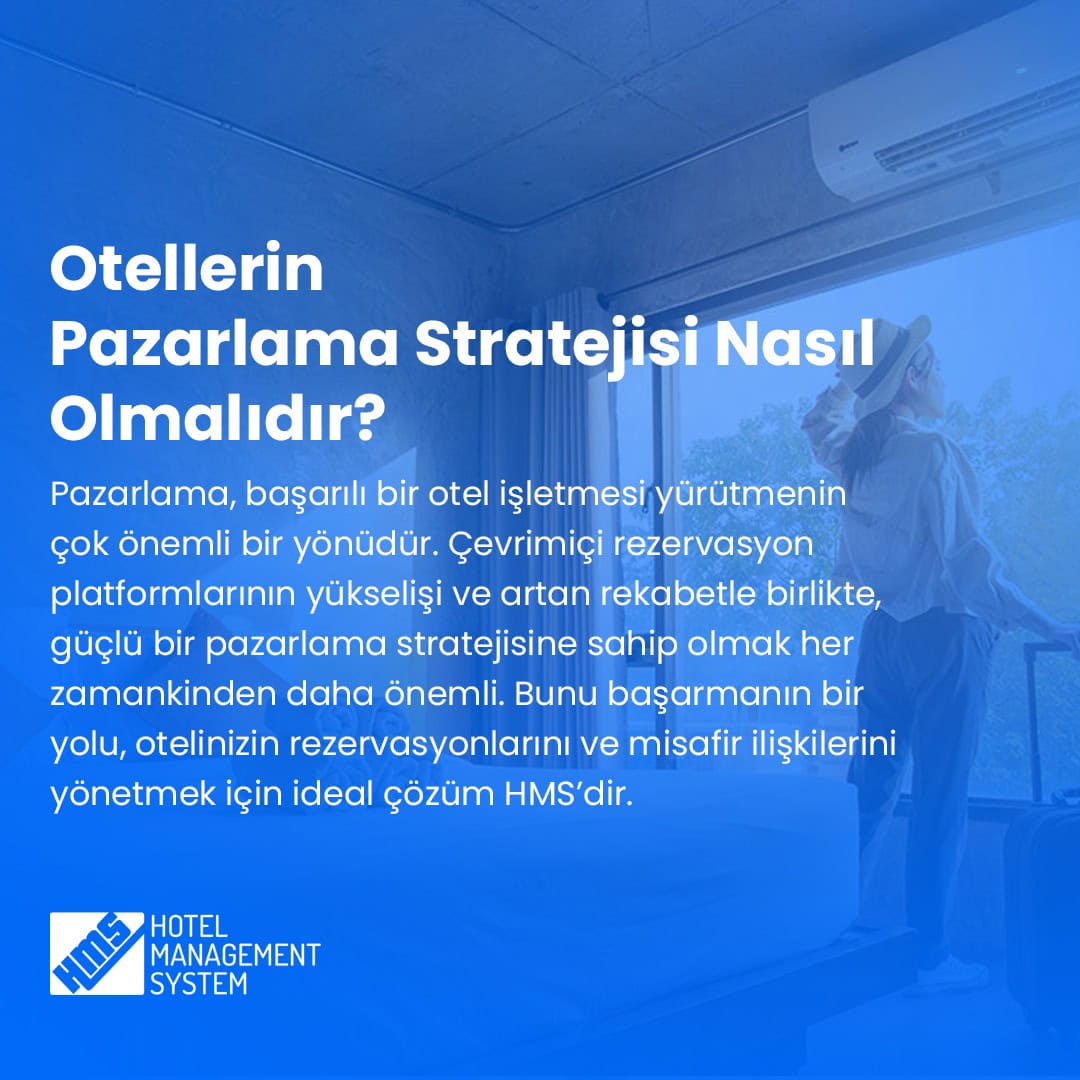 Otellerin
Pazarlama Stratejisi Nasıl Olmalıdır?

Pazarlama, başarılı bir otel işletmesi yürütmenin çok önemli bir yönüdür. Çevrimiçi rezervasyon platformlarının yükselişi ve artan rekabetle birlikte, güçlü bir pazarlama stratejisine sahip olmak her zamankinden daha önemli. Bunu başarmanın bir yolu, otelinizin rezervasyonlarını ve misafir ilişkilerini yönetmek için ideal çözüm HMS'dir.

HMS
HOTEL
MANAGEMENT
SYSTEM